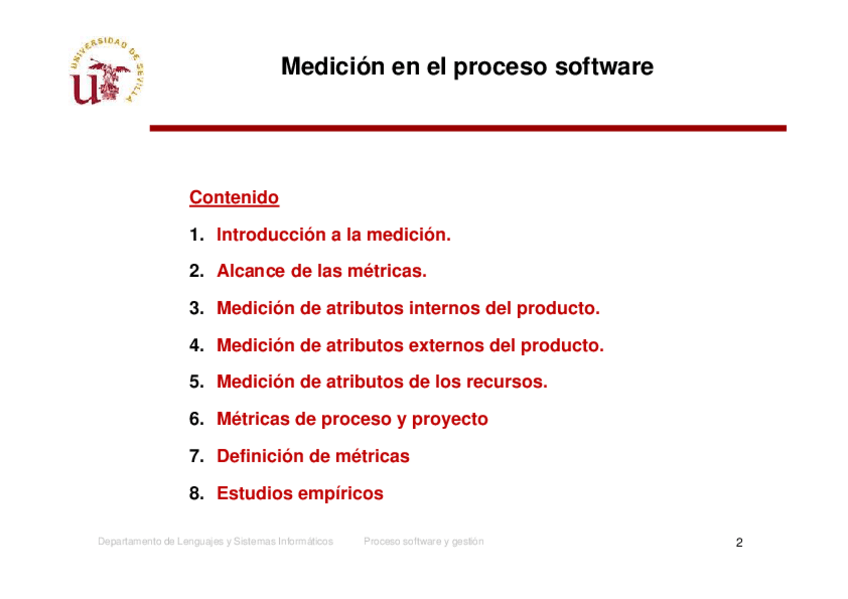 UNIVERSIDAD DE SEVILLA

Medición en el proceso software

Contenido

1. Introducción a la medición.

2. Alcance de las métricas.

3. Medición de atributos internos del producto.

4. Medición de atributos externos del producto.

5. Medición de atributos de los recursos.

6. Métricas de proceso y proyecto

7. Definición de métricas

8. Estudios empíricos

Departamento de Lenguajes y Sistemas Informáticos Proceso software y gestión 2